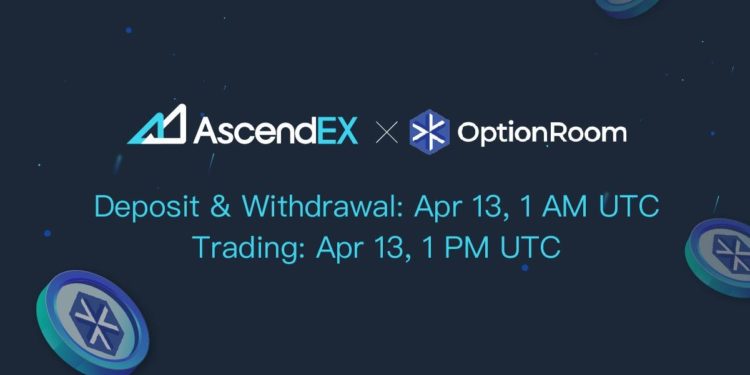 AscendEX × OptionRoom

Deposit & Withdrawal: Apr 13, 1 AM UTC
Trading: Apr 13, 1 PM UTC